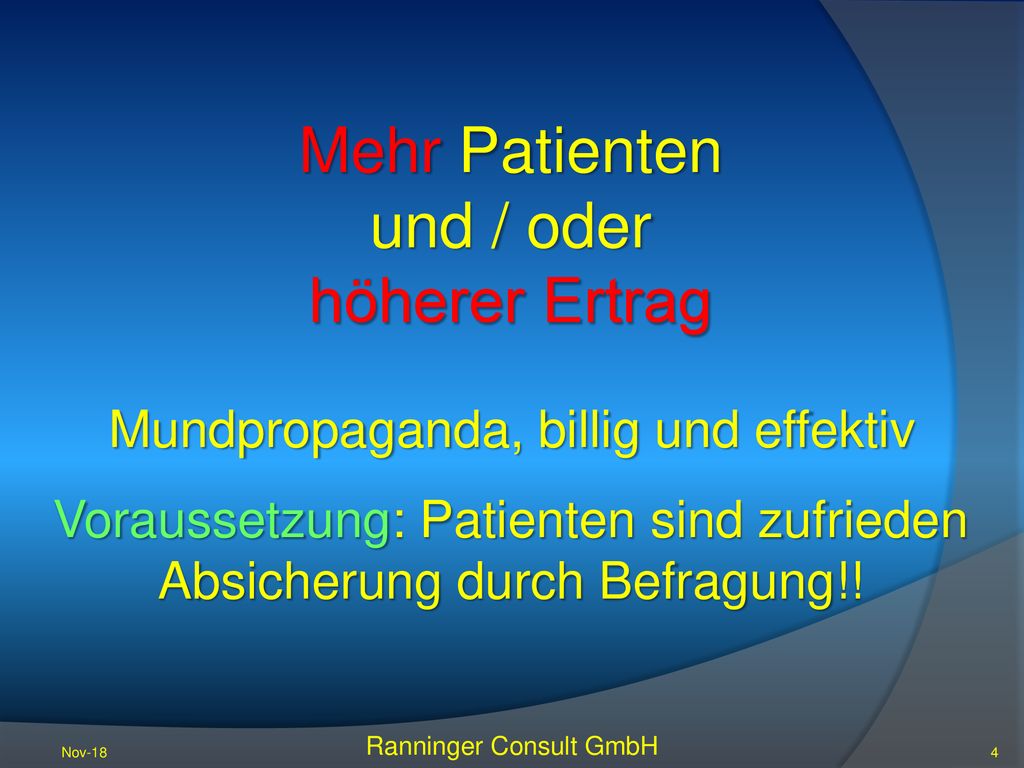 Mehr Patienten
und / oder
höherer Ertrag

Mundpropaganda, billig und effektiv

Voraussetzung: Patienten sind zufrieden
Absicherung durch Befragung!!

Nov-18

Ranninger Consult GmbH

4